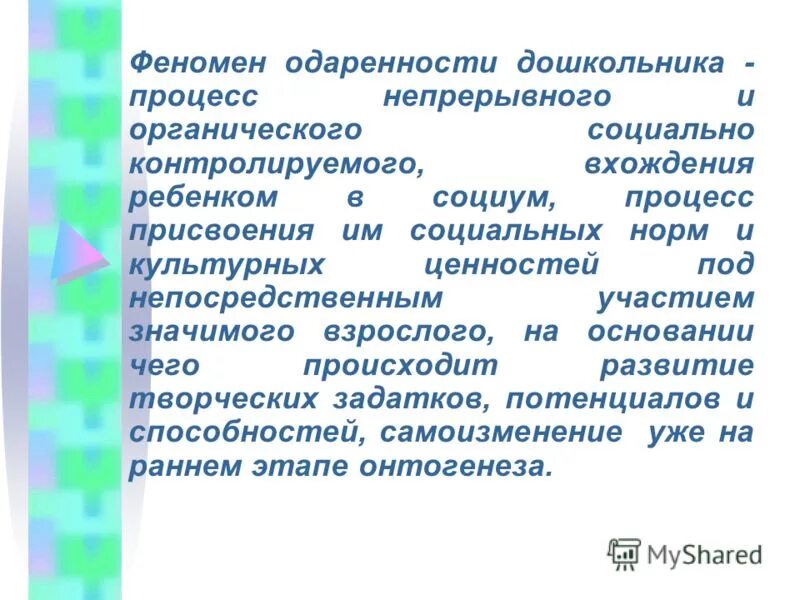 Феномен одаренности дошкольника - процесс непрерывного и органического социально контролируемого, вхождения ребенком в социум, процесс присвоения им социальных норм и культурных ценностей под непосредственным участием значимого взрослого, на основании чего происходит развитие творческих задатков, потенциалов и способностей, самоизменение уже на раннем этапе онтогенеза.

MyShared